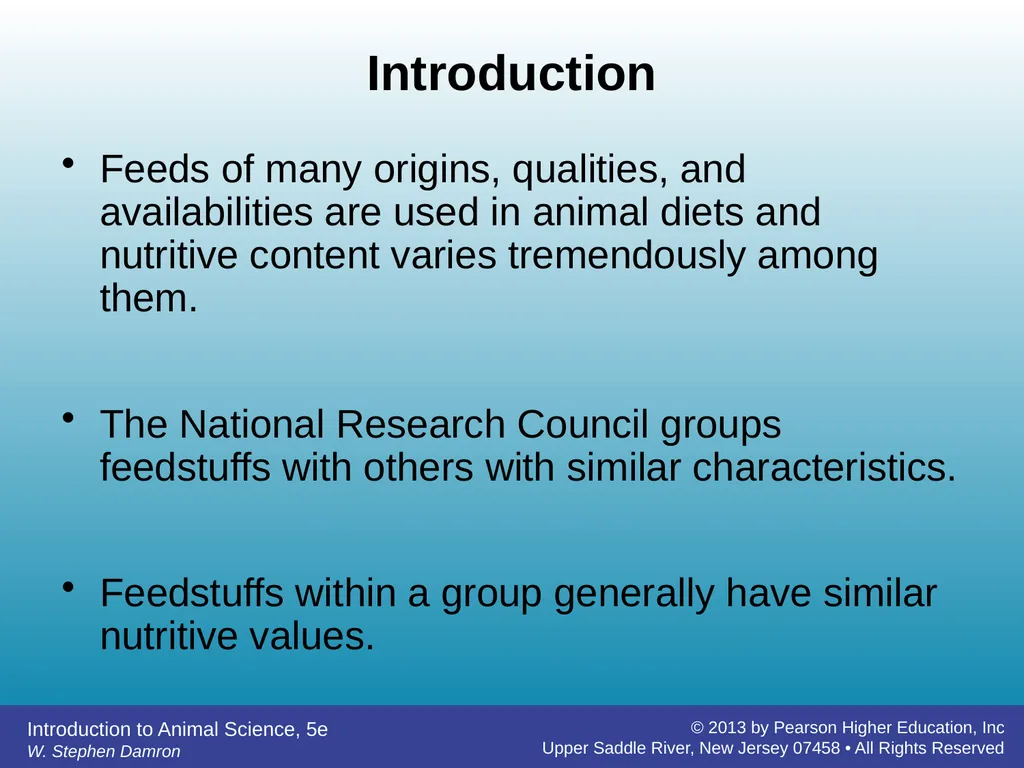 Introduction

• Feeds of many origins, qualities, and availabilities are used in animal diets and nutritive content varies tremendously among them.

• The National Research Council groups feedstuffs with others with similar characteristics.

• Feedstuffs within a group generally have similar nutritive values.

Introduction to Animal Science, 5e
W. Stephen Damron

© 2013 by Pearson Higher Education, Inc
Upper Saddle River, New Jersey 07458 • All Rights Reserved